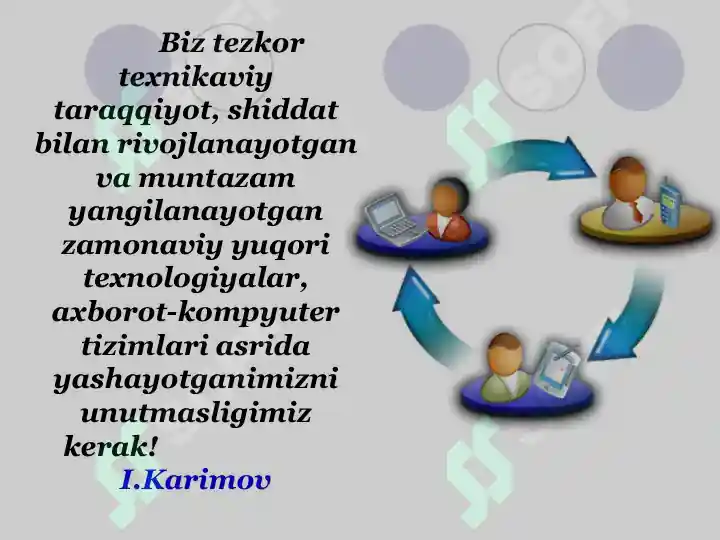 Biz tezkor texnikaviy taraqqiyot, shiddat bilan rivojlanayotgan va muntazam yangilanayotgan zamonaviy yuqori texnologiyalar, axborot-kompyuter tizimlari asrida yashayotganimizni unutmasligimiz kerak!

I.Karimov